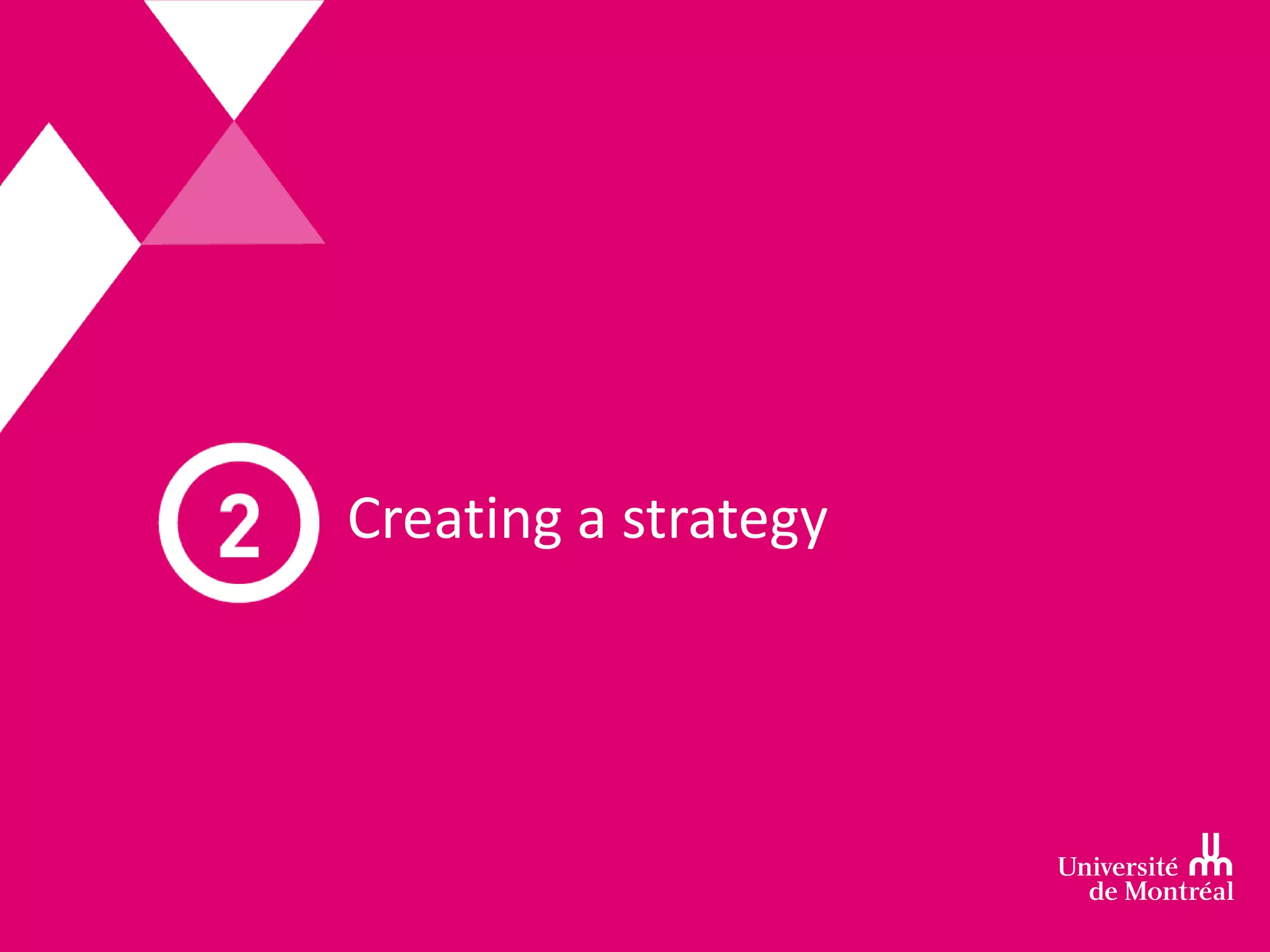 2 Creating a strategy

Université de Montréal